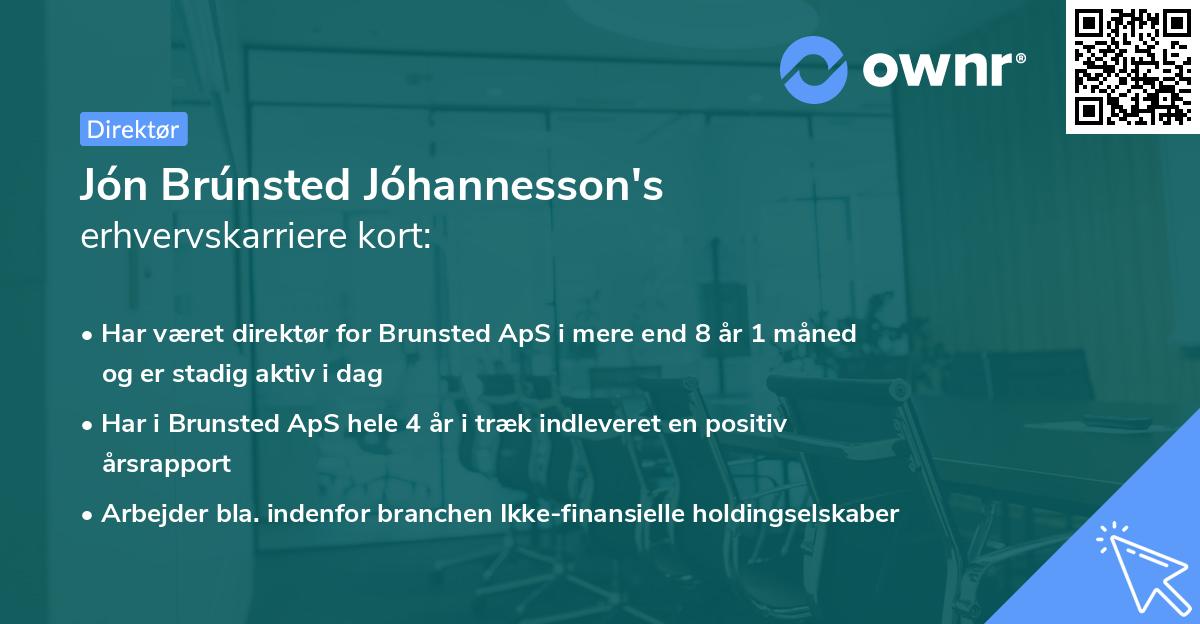 ownr®

Direktør

Jón Brúnsted Jóhannesson's
erhvervskarriere kort:

• Har været direktør for Brunsted ApS i mere end 8 år 1 måned og er stadig aktiv i dag
• Har i Brunsted ApS hele 4 år i træk indleveret en positiv årsrapport
• Arbejder bla. indenfor branchen Ikke-finansielle holdingselskaber